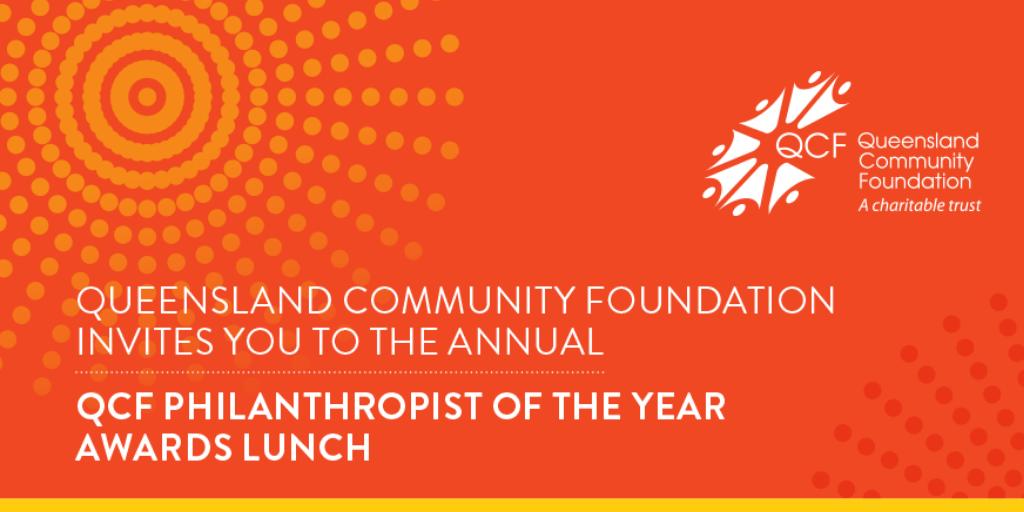 QCF Queensland Community Foundation
A charitable trust

QUEENSLAND COMMUNITY FOUNDATION INVITES YOU TO THE ANNUAL

QCF PHILANTHROPIST OF THE YEAR AWARDS LUNCH